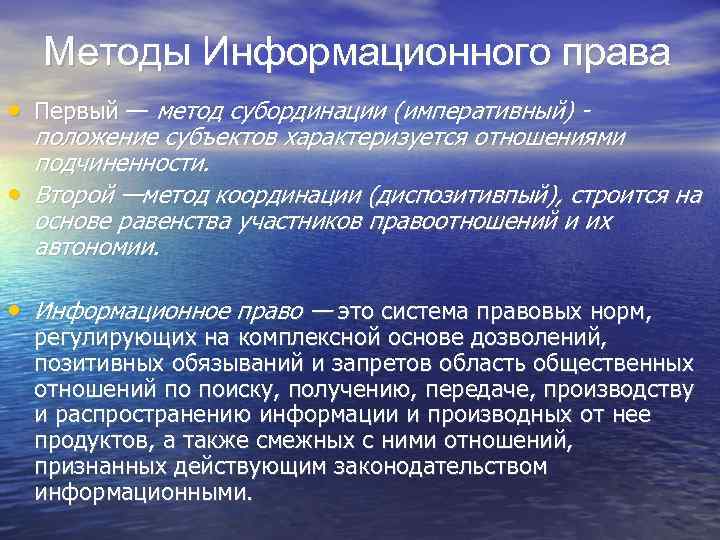 Методы Информационного права

• Первый — метод субординации (императивный) - положение субъектов характеризуется отношениями подчиненности.
• Второй —метод координации (диспозитивпый), строится на основе равенства участников правоотношений и их автономии.

• Информационное право — это система правовых норм, регулирующих на комплексной основе дозволений, позитивных обязываний и запретов область общественных отношений по поиску, получению, передаче, производству и распространению информации и производных от нее продуктов, а также смежных с ними отношений, признанных действующим законодательством информационными.